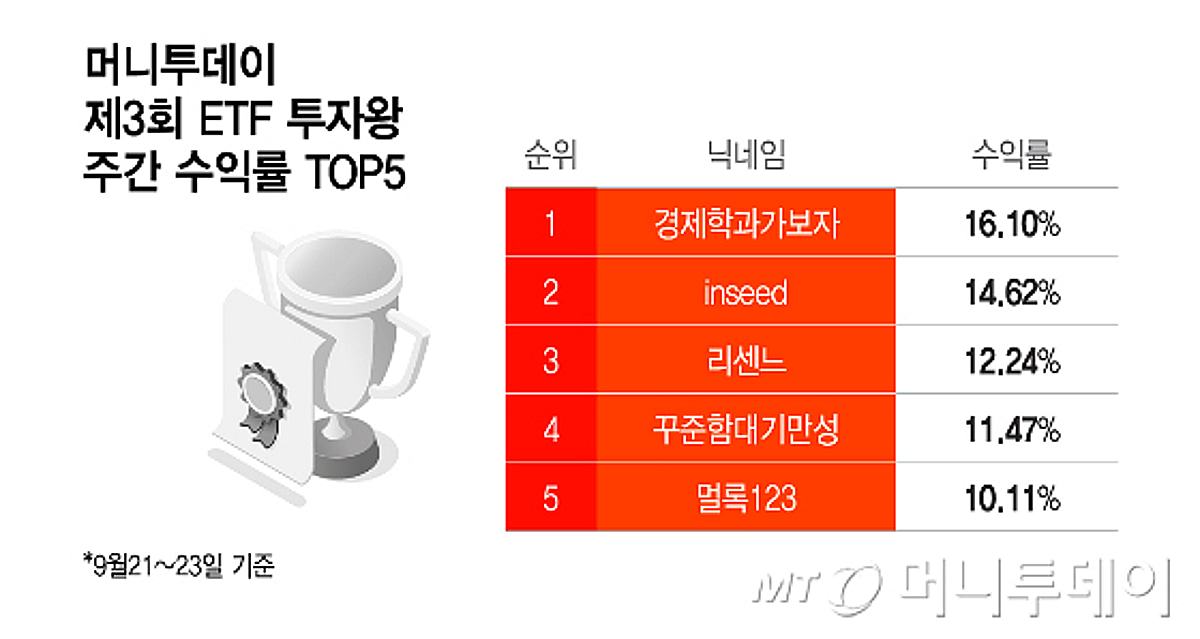 머니투데이
제3회 ETF 투자왕
주간 수익률 TOP5

| 순위 | 닉네임 | 수익률 |
|---|---|---|
| 1 | 경제학과가보자 | 16.10% |
| 2 | inseed | 14.62% |
| 3 | 리센느 | 12.24% |
| 4 | 꾸준함대기만성 | 11.47% |
| 5 | 멀록123 | 10.11% |

*9월21~23일 기준

MT 머니투데이